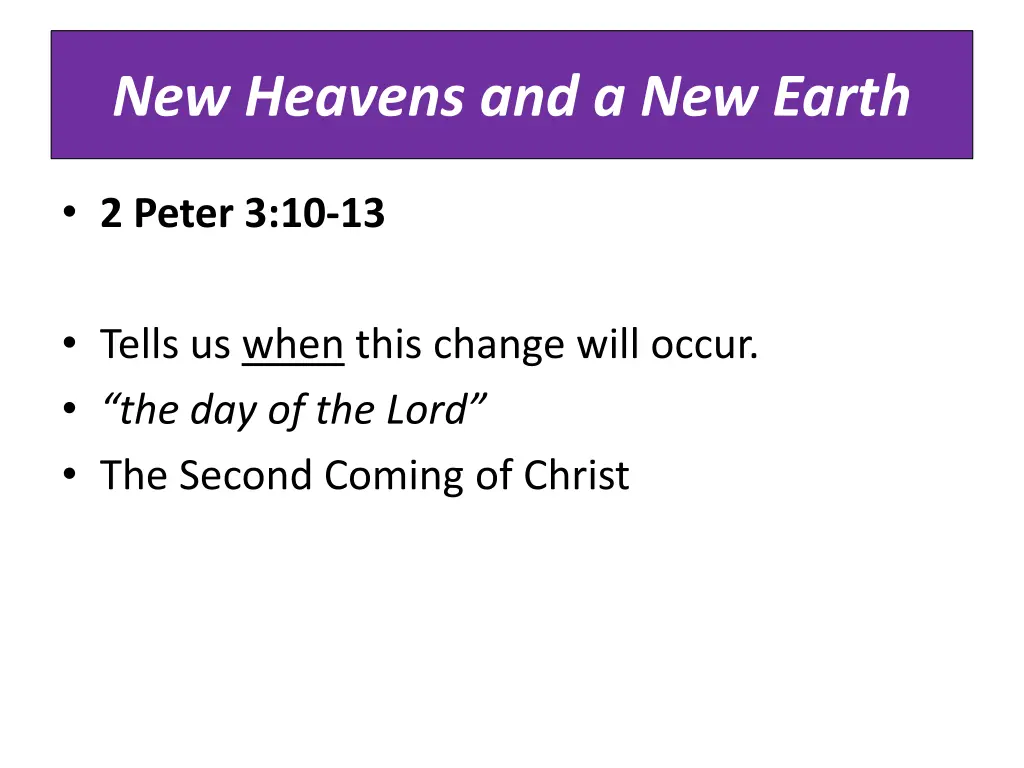 New Heavens and a New Earth

• 2 Peter 3:10-13

• Tells us when this change will occur.
• “the day of the Lord”
• The Second Coming of Christ